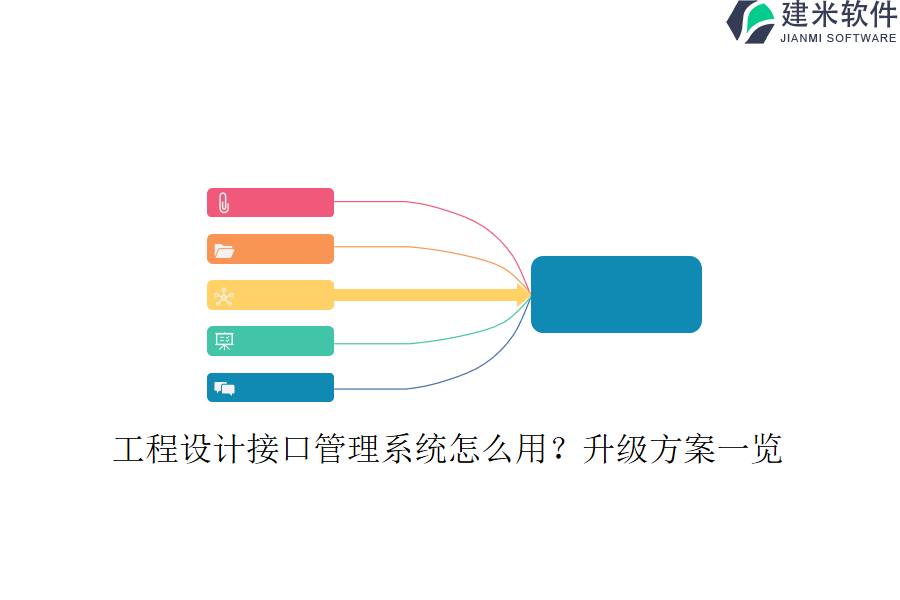 建米软件
JIANMI SOFTWARE

工程设计接口管理系统怎么用？升级方案一览